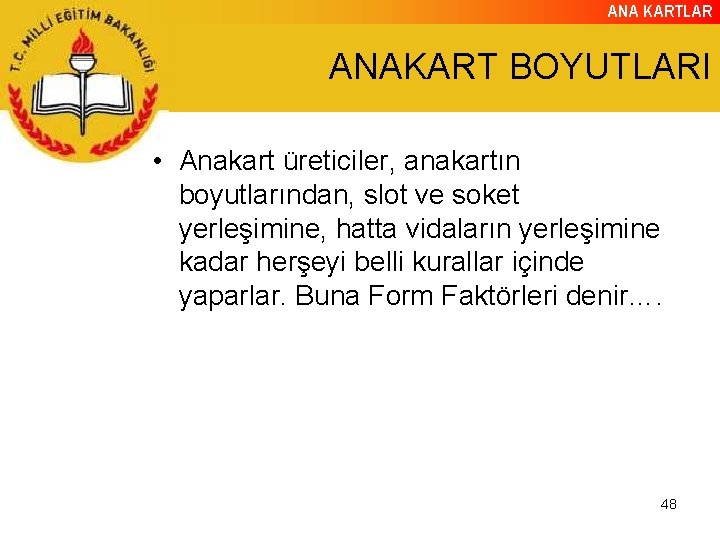 T.C. MİLLİ EĞİTİM BAKANLIĞI

ANA KARTLAR

ANAKART BOYUTLARI

• Anakart üreticiler, anakartın boyutlarından, slot ve soket yerleşimine, hatta vidaların yerleşimine kadar herşeyi belli kurallar içinde yaparlar. Buna Form Faktörleri denir….

48